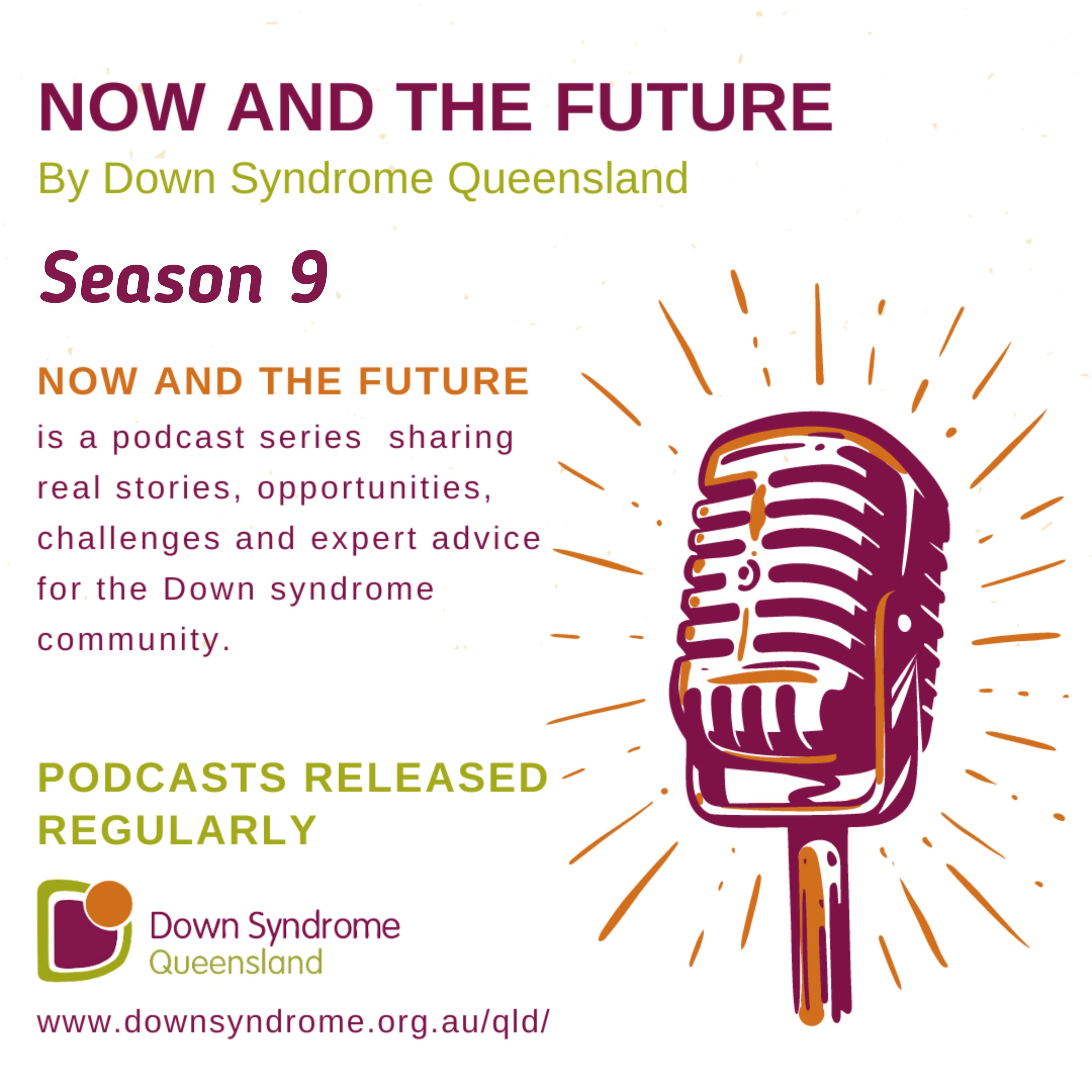 NOW AND THE FUTURE

By Down Syndrome Queensland

Season 9

NOW AND THE FUTURE
is a podcast series sharing real stories, opportunities, challenges and expert advice for the Down syndrome community.

PODCASTS RELEASED REGULARLY

Down Syndrome Queensland

www.downsyndrome.org.au/qld/